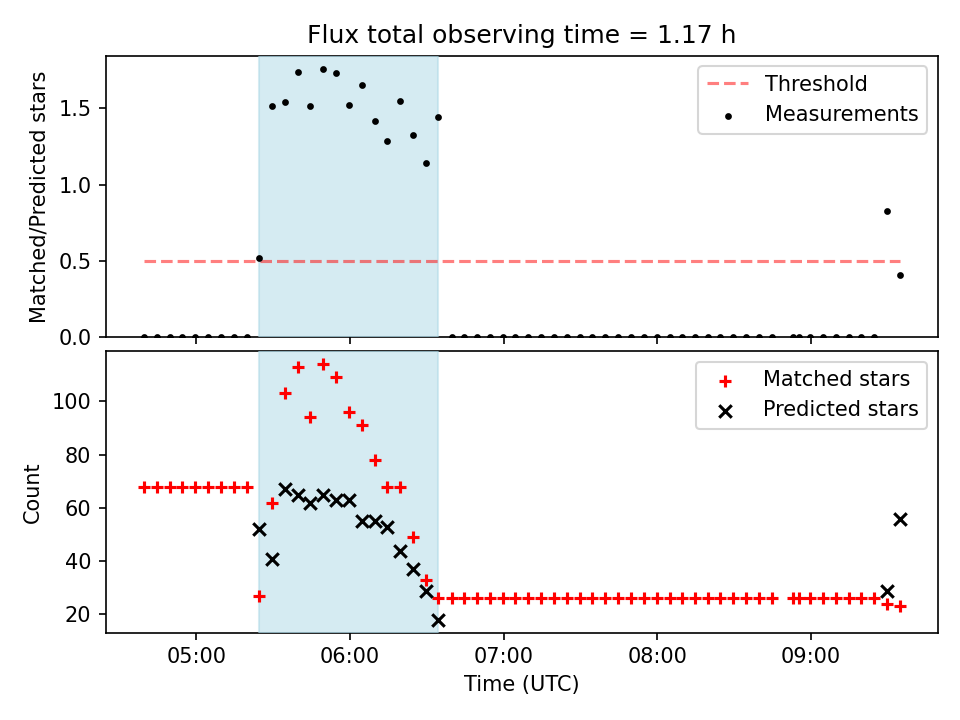 Flux total observing time = 1.17 h

Matched/Predicted stars

1.5
1.0
0.5
0.0

Threshold
Measurements

Count

100
80
60
40
20

Matched stars
Predicted stars

05:00
06:00
07:00
08:00
09:00

Time (UTC)